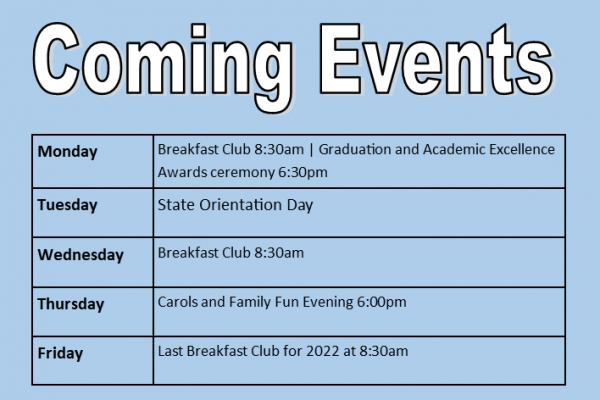 Coming Events

| Monday | Breakfast Club 8:30am \| Graduation and Academic Excellence Awards ceremony 6:30pm |
|---|---|
| Tuesday | State Orientation Day |
| Wednesday | Breakfast Club 8:30am |
| Thursday | Carols and Family Fun Evening 6:00pm |
| Friday | Last Breakfast Club for 2022 at 8:30am |